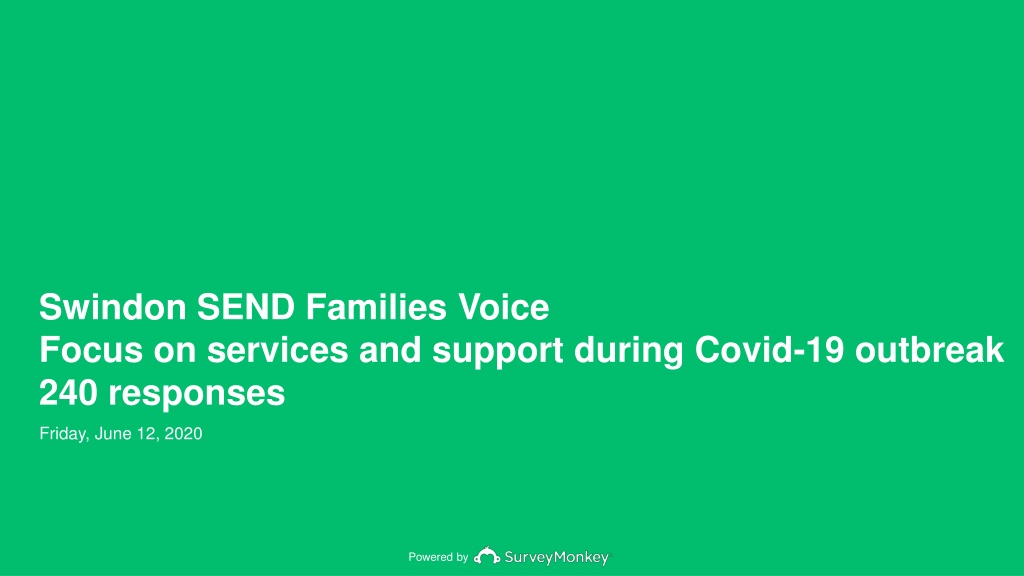 Swindon SEND Families Voice
Focus on services and support during Covid-19 outbreak
240 responses

Friday, June 12, 2020

Powered by SurveyMonkey